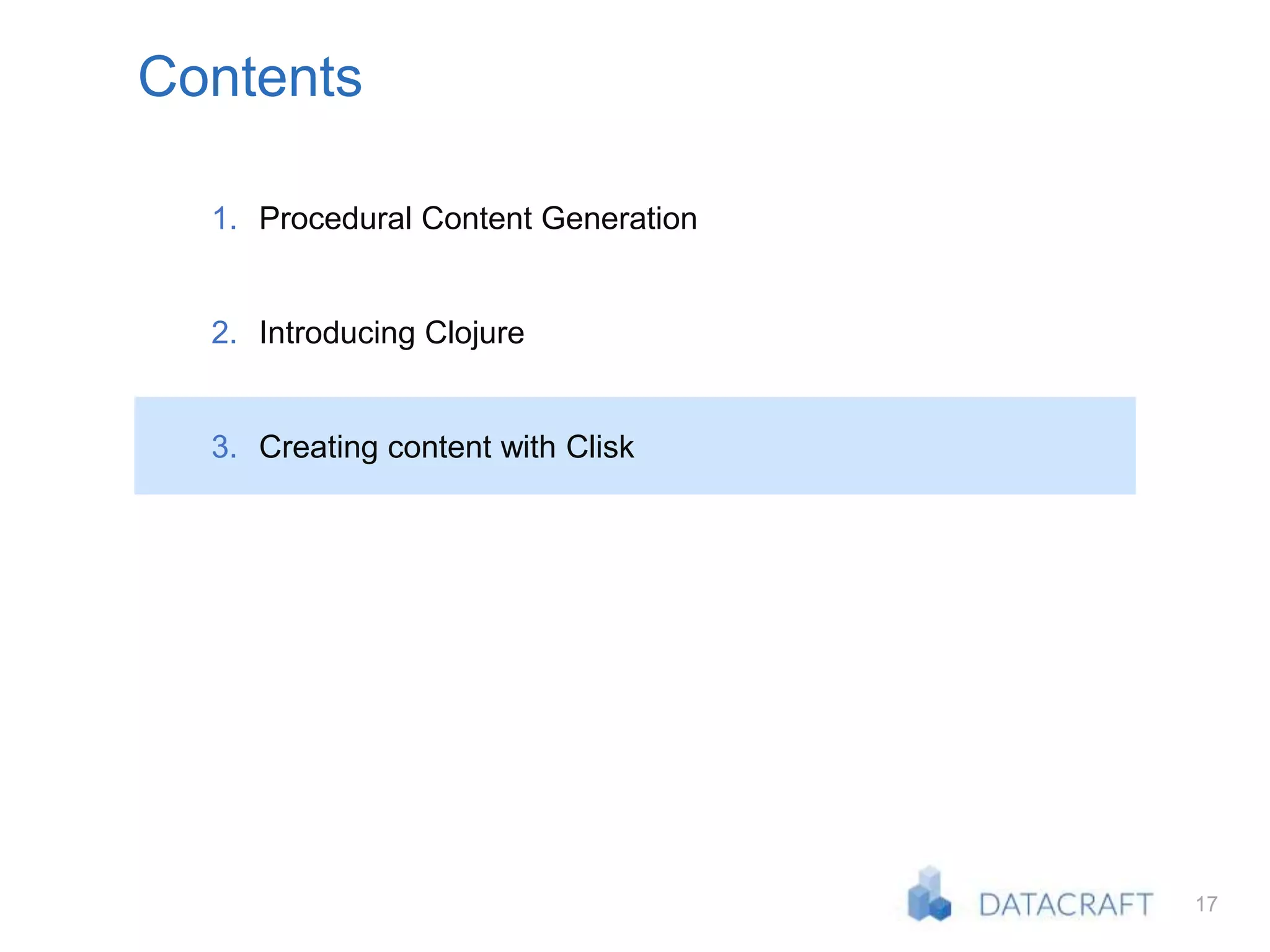 Contents

1. Procedural Content Generation

2. Introducing Clojure

3. Creating content with Clisk

DATACRAFT 17